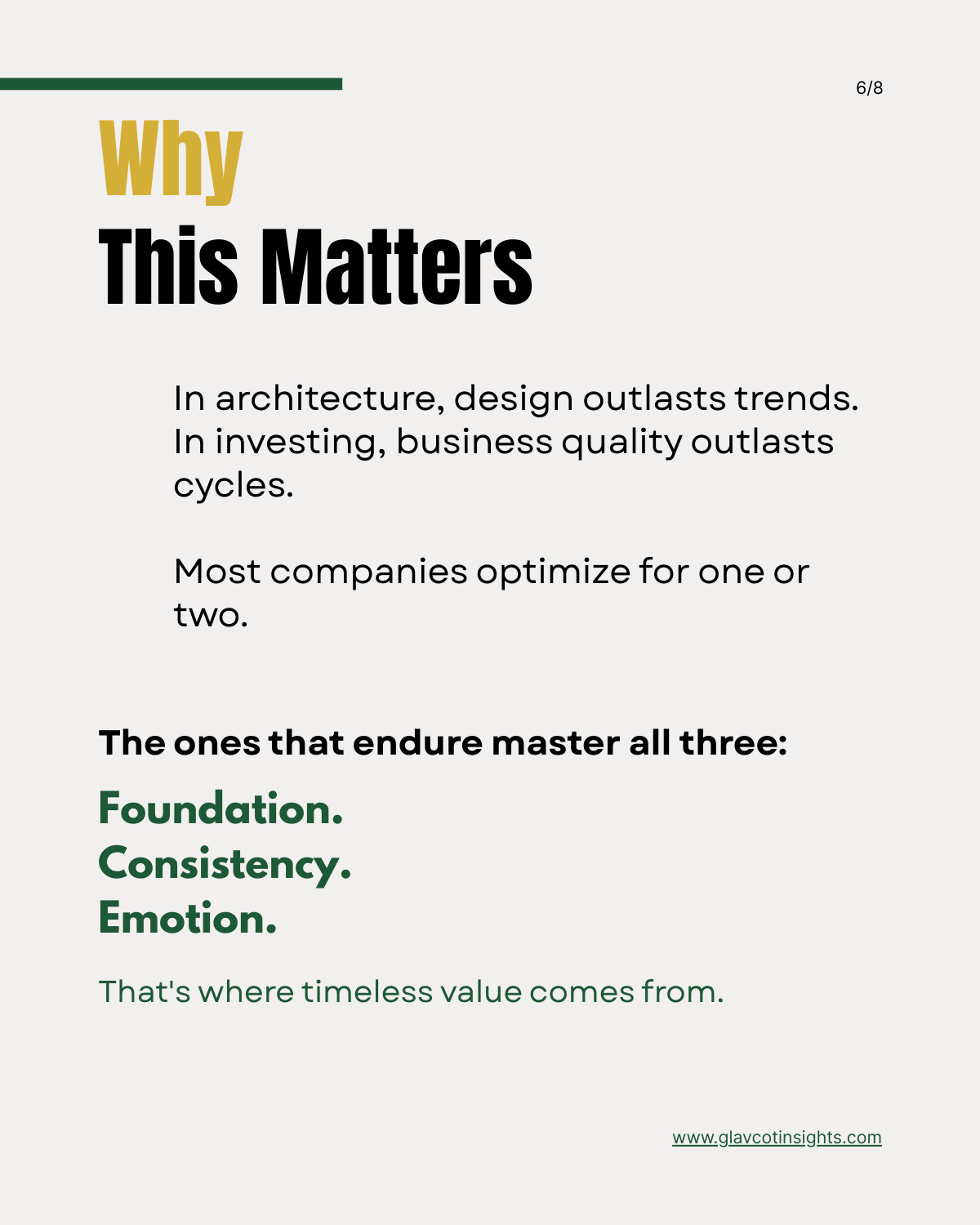 6/8

Why
This Matters

In architecture, design outlasts trends. In investing, business quality outlasts cycles.

Most companies optimize for one or two.

The ones that endure master all three:

Foundation.
Consistency.
Emotion.

That's where timeless value comes from.

www.glavcotinsights.com